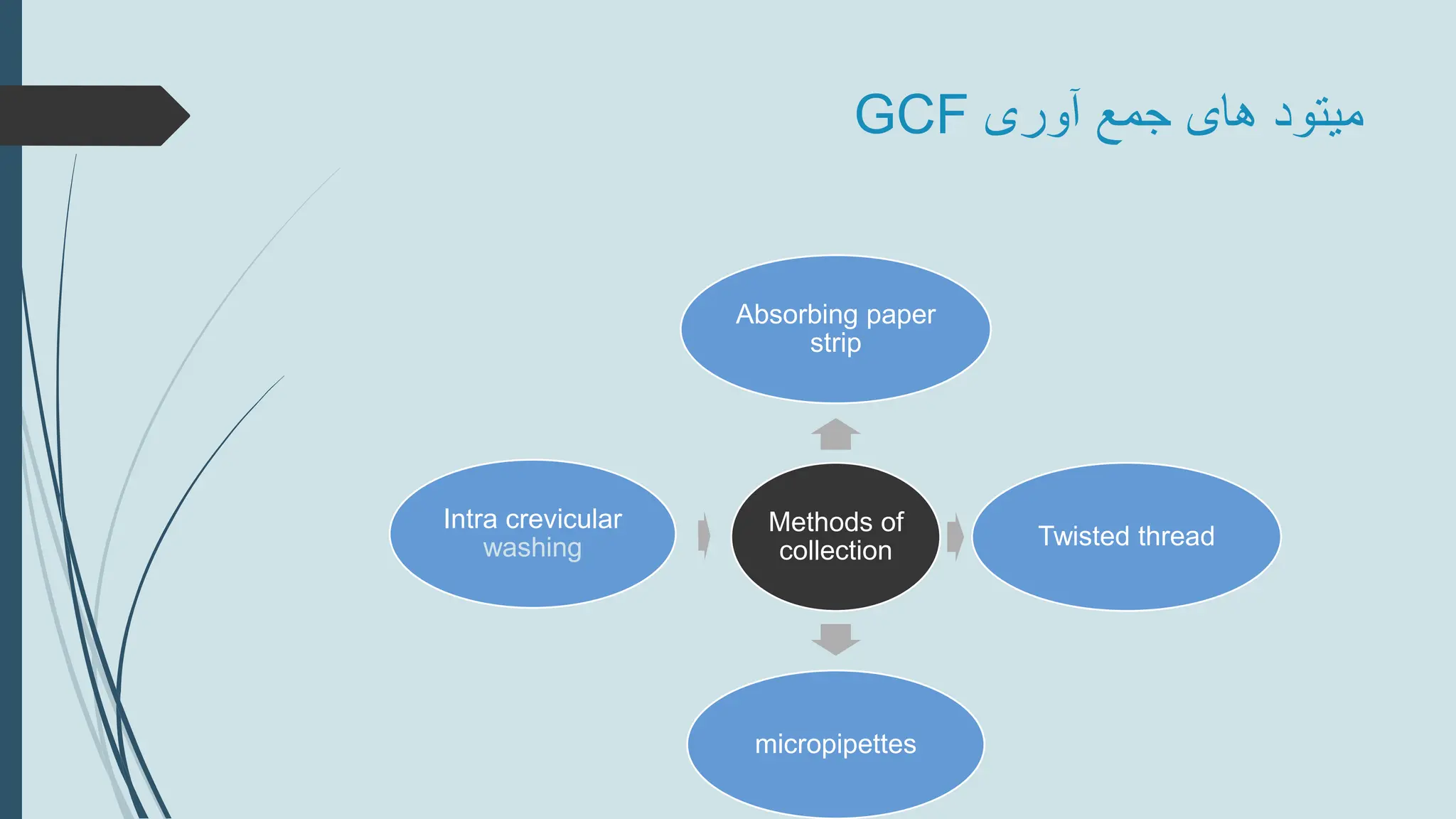 میتود های جمع آوری GCF

Absorbing paper strip

Intra crevicular washing

Methods of collection

Twisted thread

micropipettes